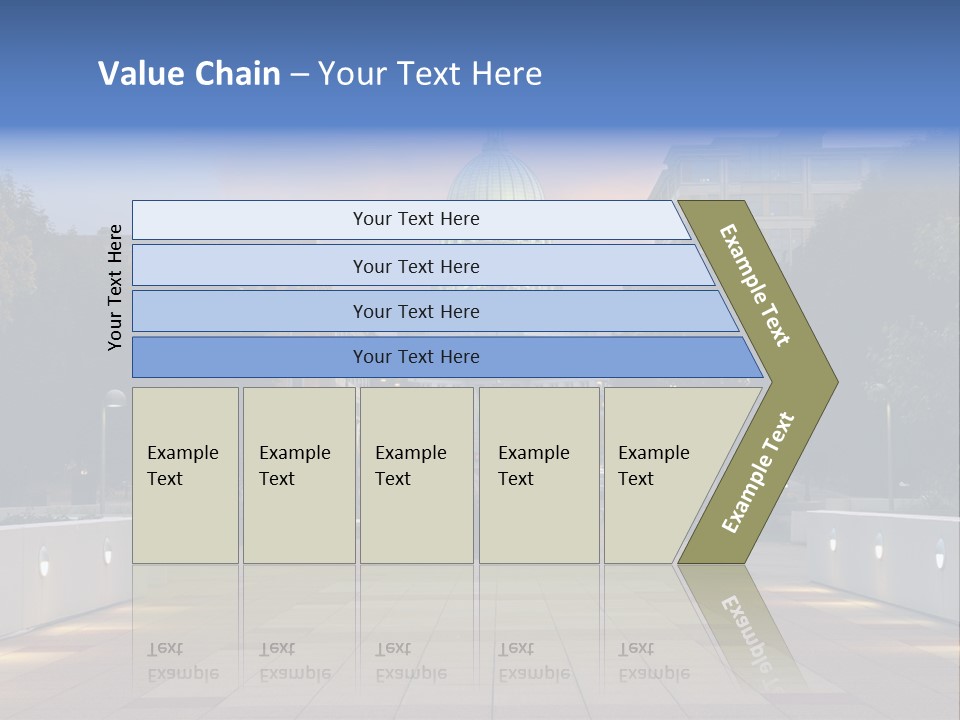 Value Chain – Your Text Here

Your Text Here

Your Text Here

Your Text Here

Your Text Here

Your Text Here

Example Text

Example Text

Example Text

Example Text

Example Text

Example Text

Example Text